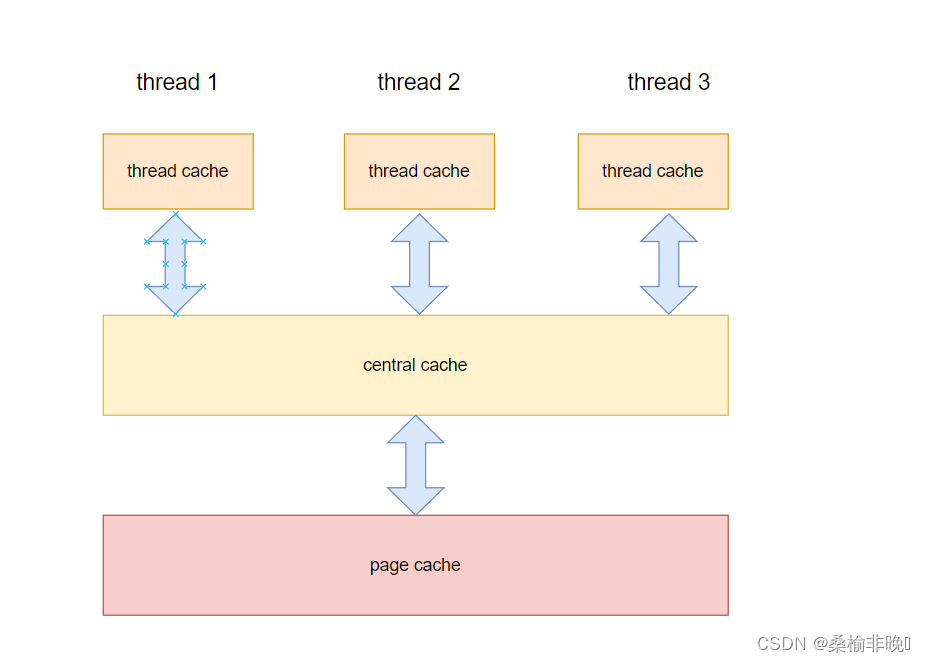 thread 1

thread 2

thread 3

thread cache

thread cache

thread cache

central cache

page cache

CSDN @桑榆非晚